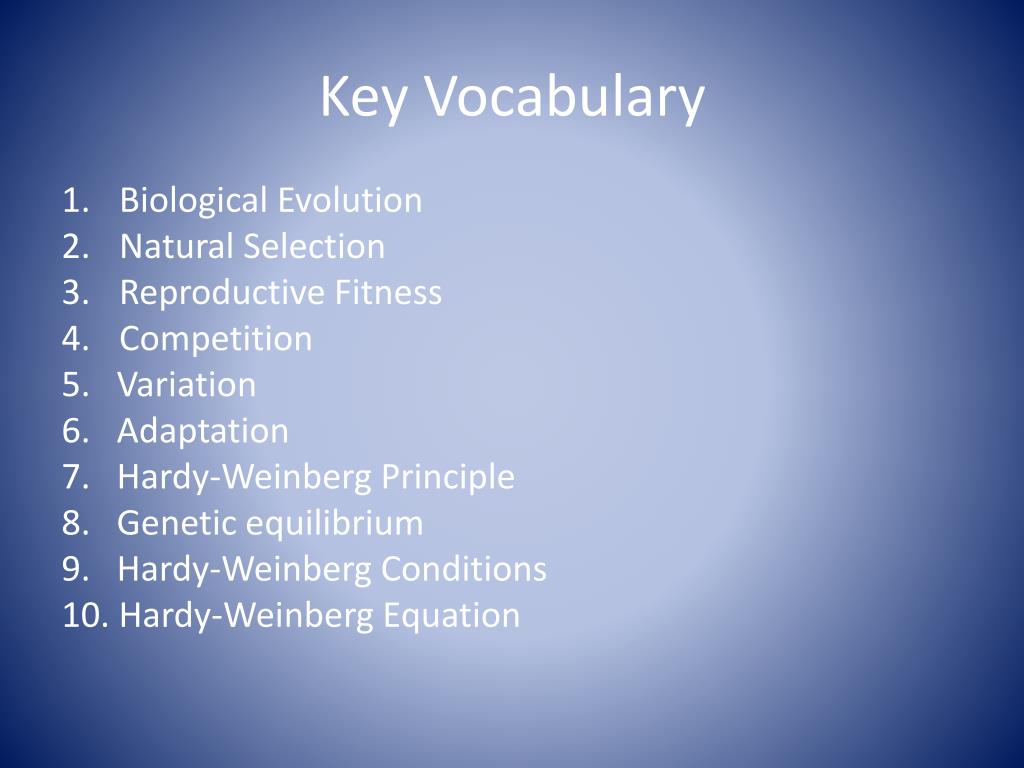 Key Vocabulary

1. Biological Evolution
2. Natural Selection
3. Reproductive Fitness
4. Competition
5. Variation
6. Adaptation
7. Hardy-Weinberg Principle
8. Genetic equilibrium
9. Hardy-Weinberg Conditions
10. Hardy-Weinberg Equation